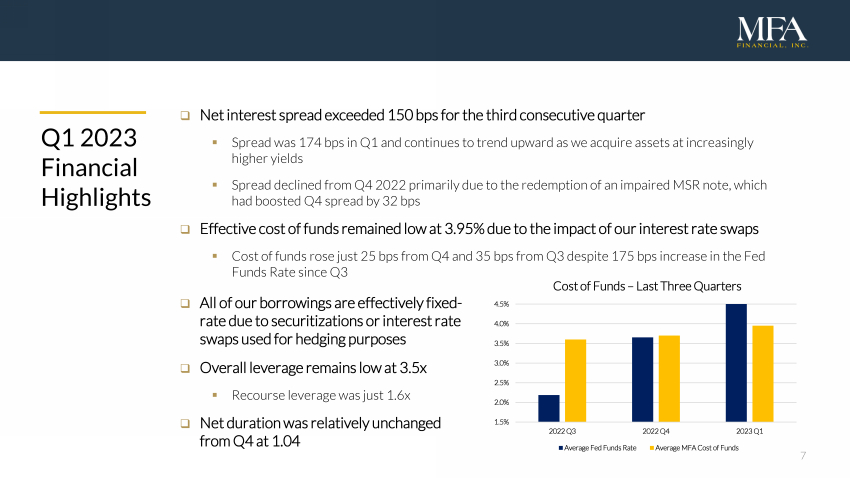 MFA
FINANCIAL, INC.

Q1 2023 Financial Highlights

❑ Net interest spread exceeded 150 bps for the third consecutive quarter

▪ Spread was 174 bps in Q1 and continues to trend upward as we acquire assets at increasingly higher yields

▪ Spread declined from Q4 2022 primarily due to the redemption of an impaired MSR note, which had boosted Q4 spread by 32 bps

❑ Effective cost of funds remained low at 3.95% due to the impact of our interest rate swaps

▪ Cost of funds rose just 25 bps from Q4 and 35 bps from Q3 despite 175 bps increase in the Fed Funds Rate since Q3

❑ All of our borrowings are effectively fixed-rate due to securitizations or interest rate swaps used for hedging purposes

❑ Overall leverage remains low at 3.5x

▪ Recourse leverage was just 1.6x

❑ Net duration was relatively unchanged from Q4 at 1.04

Cost of Funds – Last Three Quarters

4.5%
4.0%
3.5%
3.0%
2.5%
2.0%
1.5%

2022 Q3
2022 Q4
2023 Q1

Average Fed Funds Rate
Average MFA Cost of Funds

7